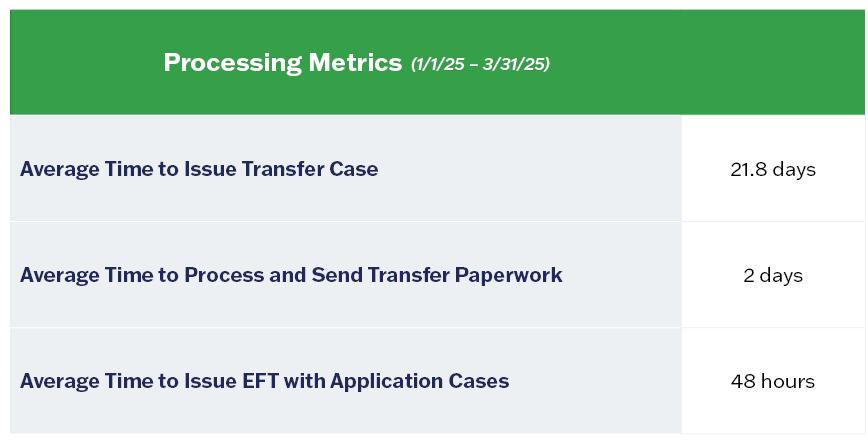 | Processing Metrics (1/1/25 – 3/31/25) | |
|---|---|
| Average Time to Issue Transfer Case | 21.8 days |
| Average Time to Process and Send Transfer Paperwork | 2 days |
| Average Time to Issue EFT with Application Cases | 48 hours |